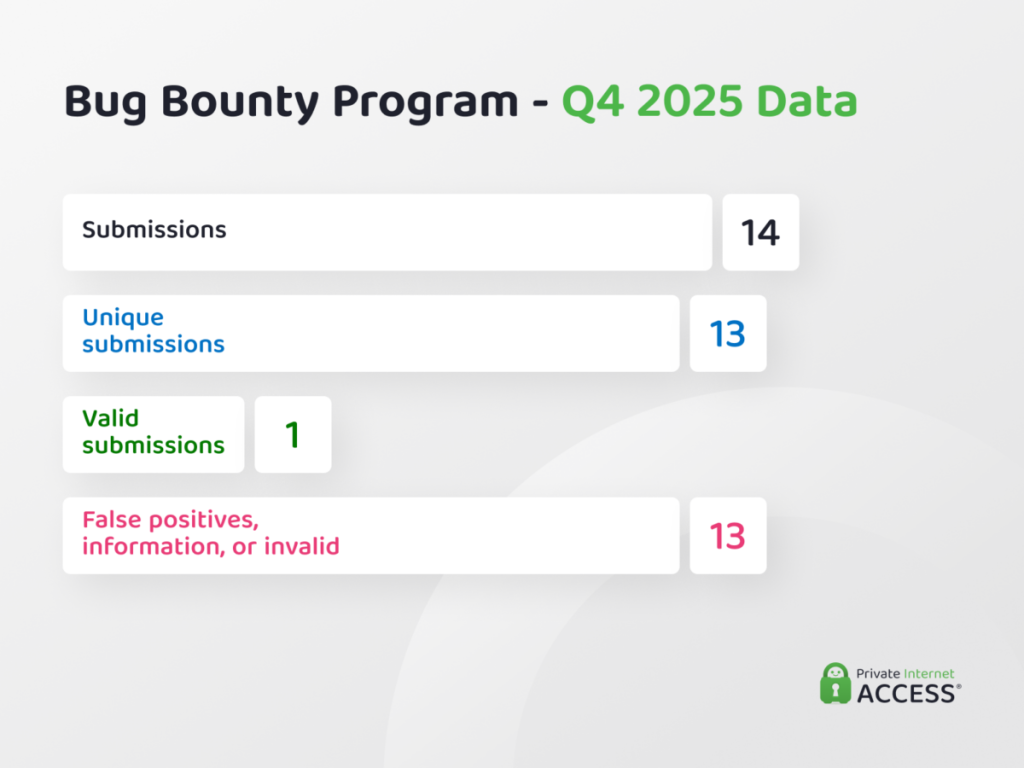 Bug Bounty Program - Q4 2025 Data

Submissions 14

Unique submissions 13

Valid submissions 1

False positives, information, or invalid 13

Private Internet ACCESS®